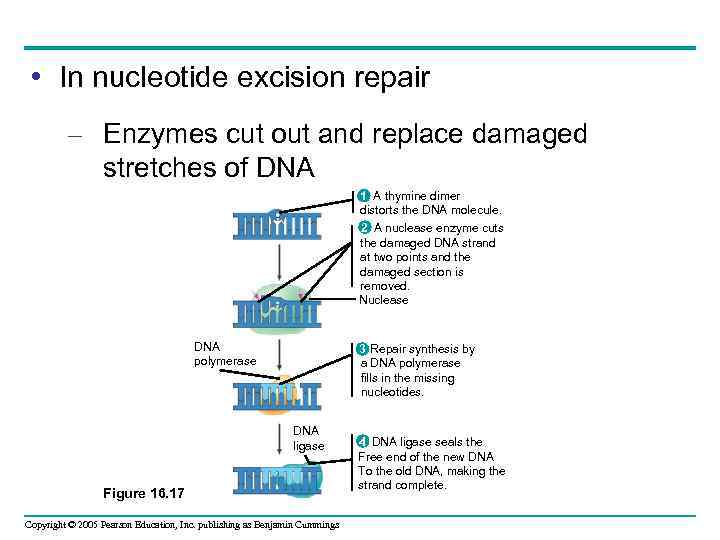 • In nucleotide excision repair

– Enzymes cut out and replace damaged stretches of DNA

1 A thymine dimer distorts the DNA molecule.

2 A nuclease enzyme cuts the damaged DNA strand at two points and the damaged section is removed.

Nuclease

DNA polymerase

3 Repair synthesis by a DNA polymerase fills in the missing nucleotides.

DNA ligase

4 DNA ligase seals the Free end of the new DNA To the old DNA, making the strand complete.

Figure 16.17

Copyright © 2005 Pearson Education, Inc. publishing as Benjamin Cummings